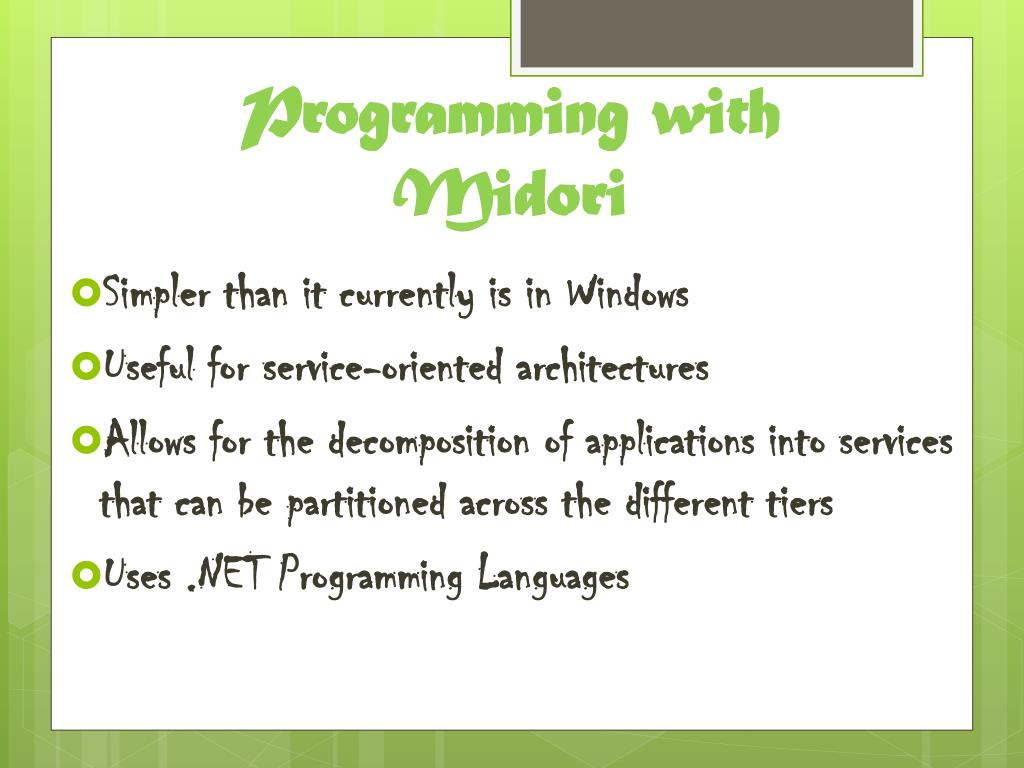 Programming with Midori

Simpler than it currently is in Windows

Useful for service-oriented architectures

Allows for the decomposition of applications into services that can be partitioned across the different tiers

Uses .NET Programming Languages